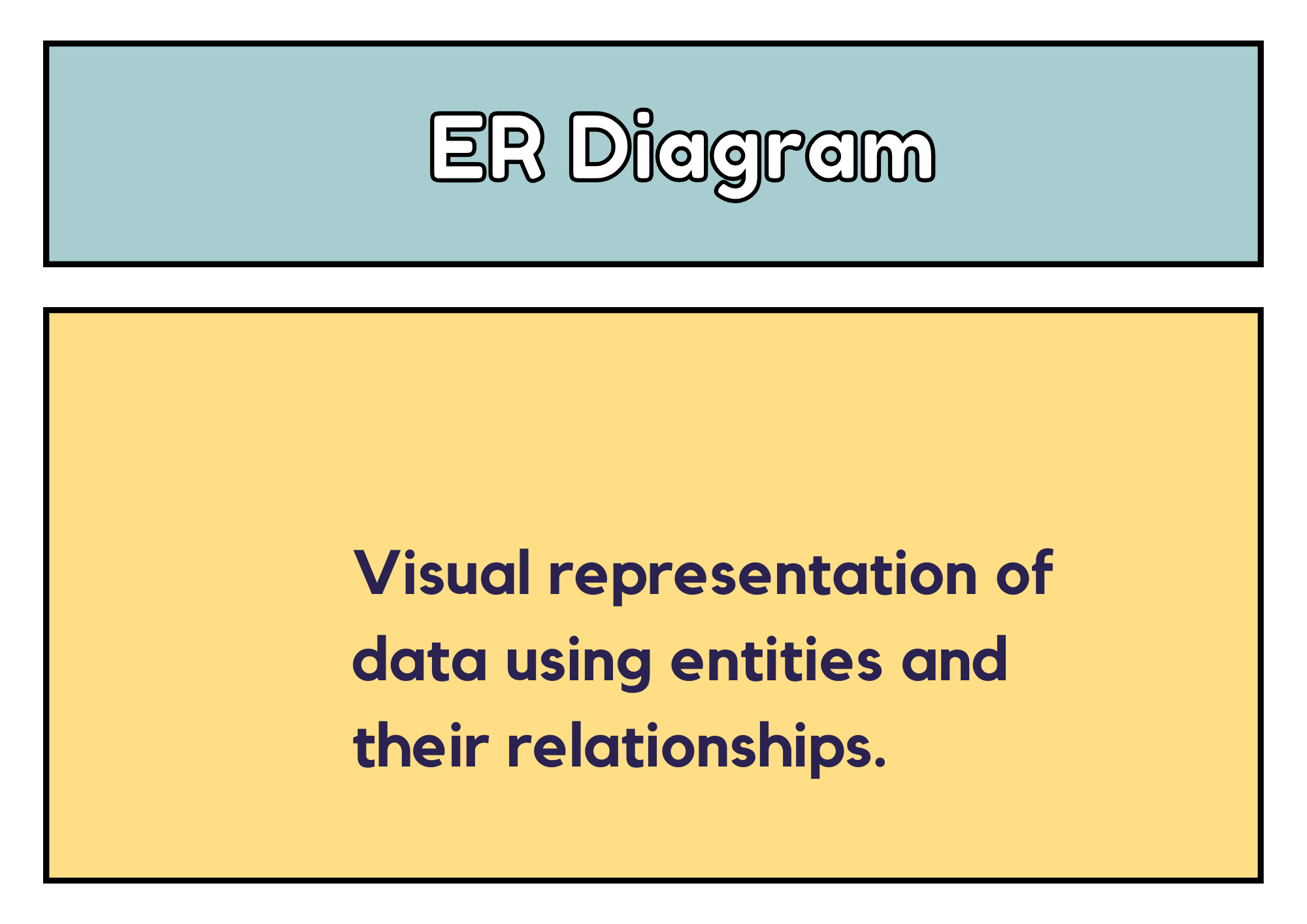 ER Diagram

Visual representation of data using entities and their relationships.